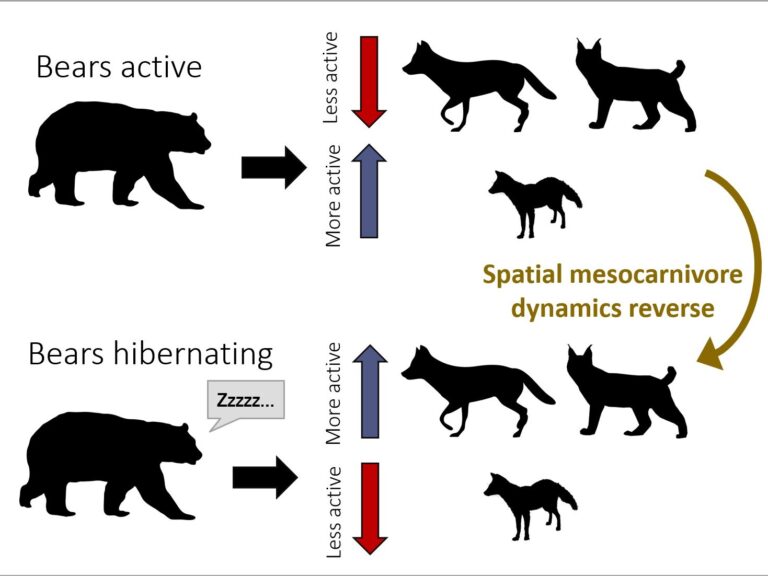 Bears active

Less active

More active

Spatial mesocarnivore dynamics reverse

Bears hibernating

Zzzzz...

More active

Less active